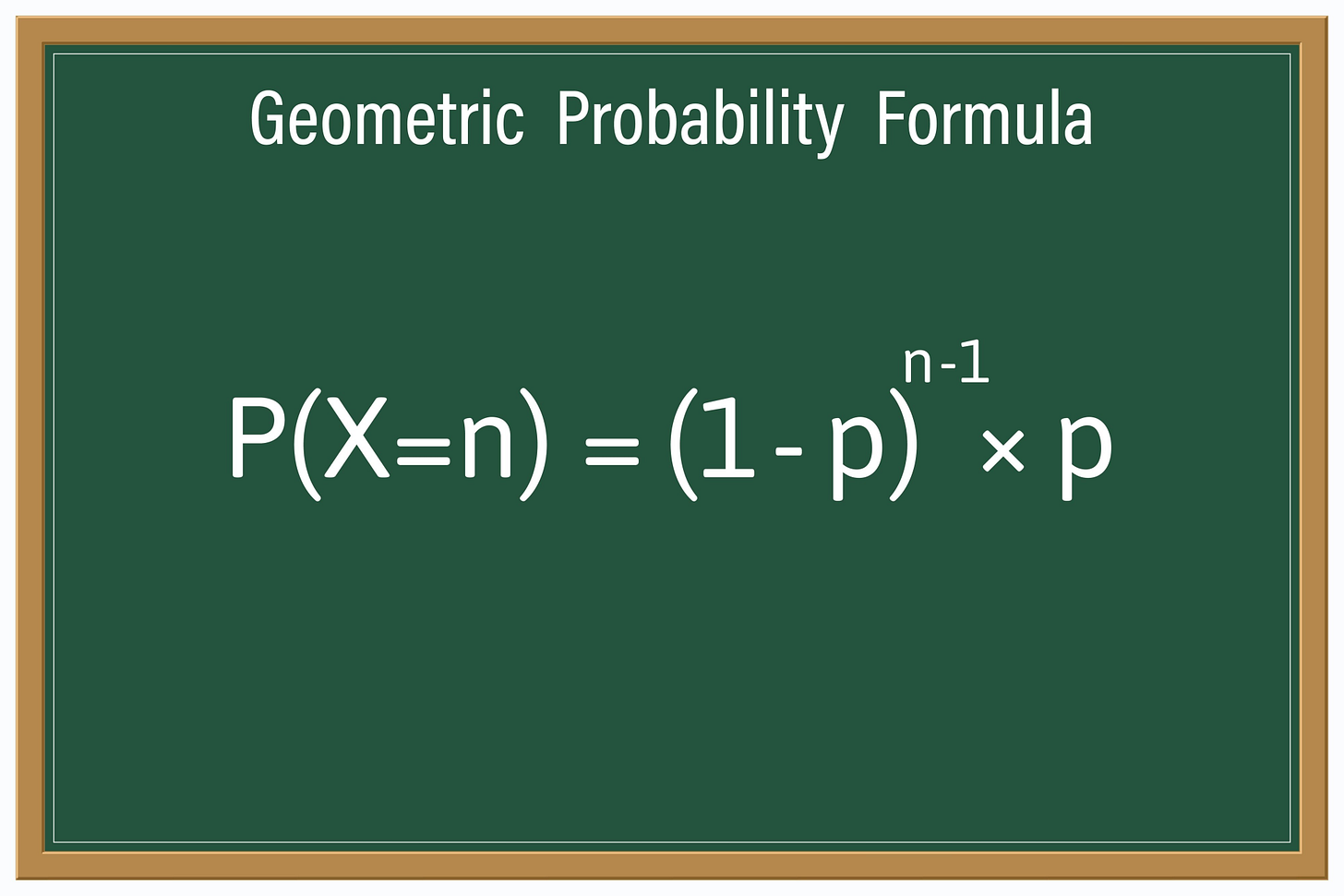 Geometric Probability Formula

$P(X=n) = (1-p)^{n-1} \times p$